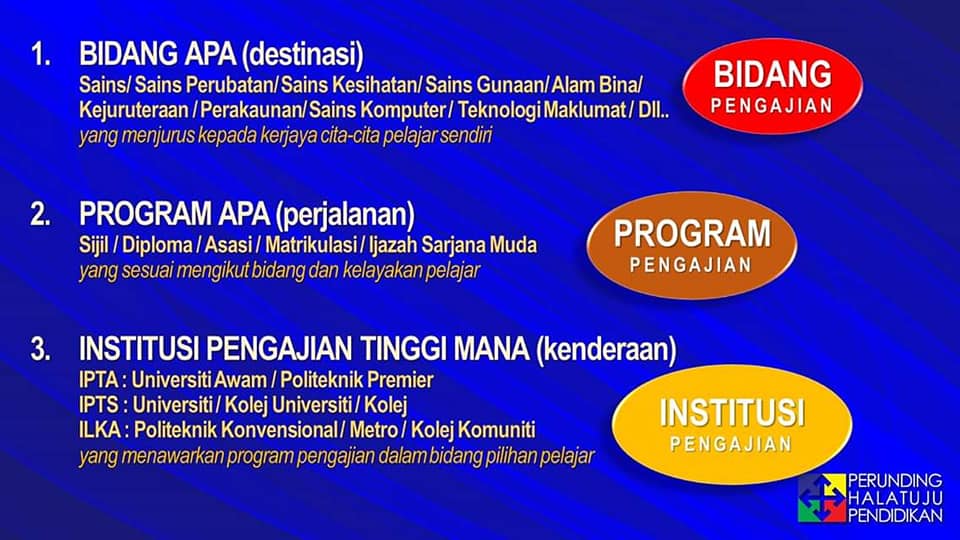 1. BIDANG APA (destinasi)
Sains/ Sains Perubatan/ Sains Kesihatan/ Sains Gunaan/ Alam Bina/ Kejuruteraan / Perakaunan/ Sains Komputer / Teknologi Maklumat / Dll..
yang menjurus kepada kerjaya cita-cita pelajar sendiri

BIDANG
PENGAJIAN

2. PROGRAM APA (perjalanan)
Sijil / Diploma / Asasi / Matrikulasi / Ijazah Sarjana Muda
yang sesuai mengikut bidang dan kelayakan pelajar

PROGRAM
PENGAJIAN

3. INSTITUSI PENGAJIAN TINGGI MANA (kenderaan)
IPTA : Universiti Awam / Politeknik Premier
IPTS : Universiti / Kolej Universiti / Kolej
ILKA : Politeknik Konvensional / Metro / Kolej Komuniti
yang menawarkan program pengajian dalam bidang pilihan pelajar

INSTITUSI
PENGAJIAN

PERUNDING
HALATUJU
PENDIDIKAN